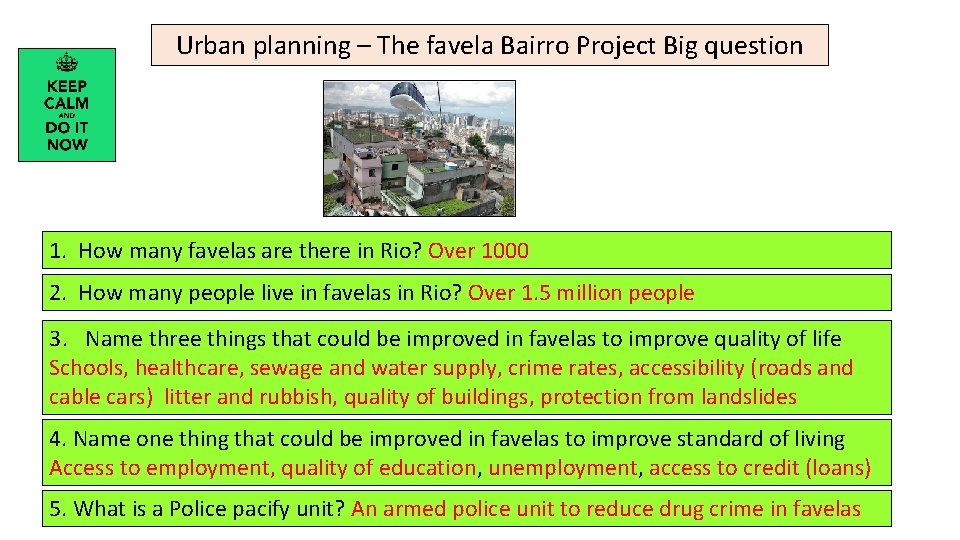 Urban planning – The favela Bairro Project Big question

KEEP CALM AND DO IT NOW

1. How many favelas are there in Rio? Over 1000

2. How many people live in favelas in Rio? Over 1.5 million people

3. Name three things that could be improved in favelas to improve quality of life Schools, healthcare, sewage and water supply, crime rates, accessibility (roads and cable cars) litter and rubbish, quality of buildings, protection from landslides

4. Name one thing that could be improved in favelas to improve standard of living Access to employment, quality of education, unemployment, access to credit (loans)

5. What is a Police pacify unit? An armed police unit to reduce drug crime in favelas